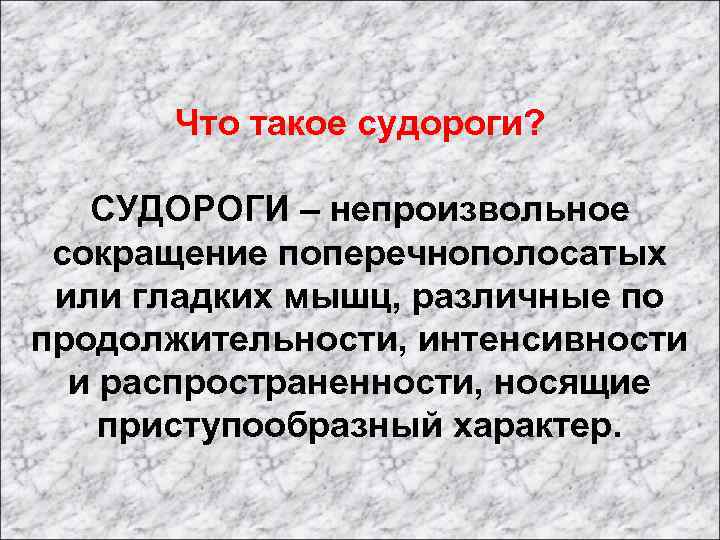 Что такое судороги?

СУДОРОГИ – непроизвольное сокращение поперечнополосатых или гладких мышц, различные по продолжительности, интенсивности и распространенности, носящие приступообразный характер.